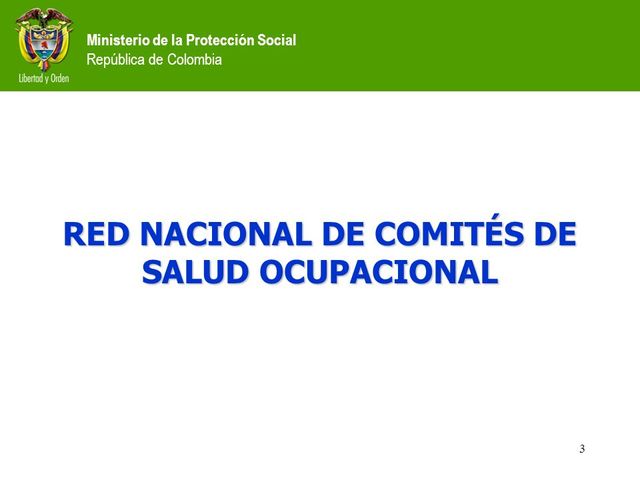 Libertad y Orden

Ministerio de la Protección Social
República de Colombia

RED NACIONAL DE COMITÉS DE SALUD OCUPACIONAL

3